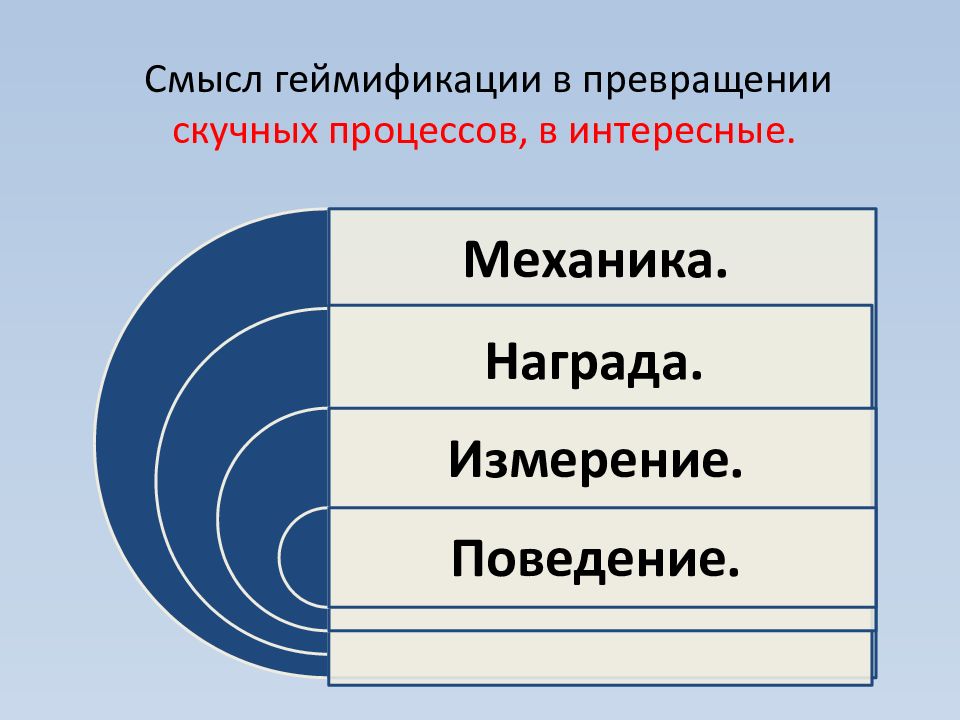 Смысл геймификации в превращении скучных процессов, в интересные.

Механика.

Награда.

Измерение.

Поведение.